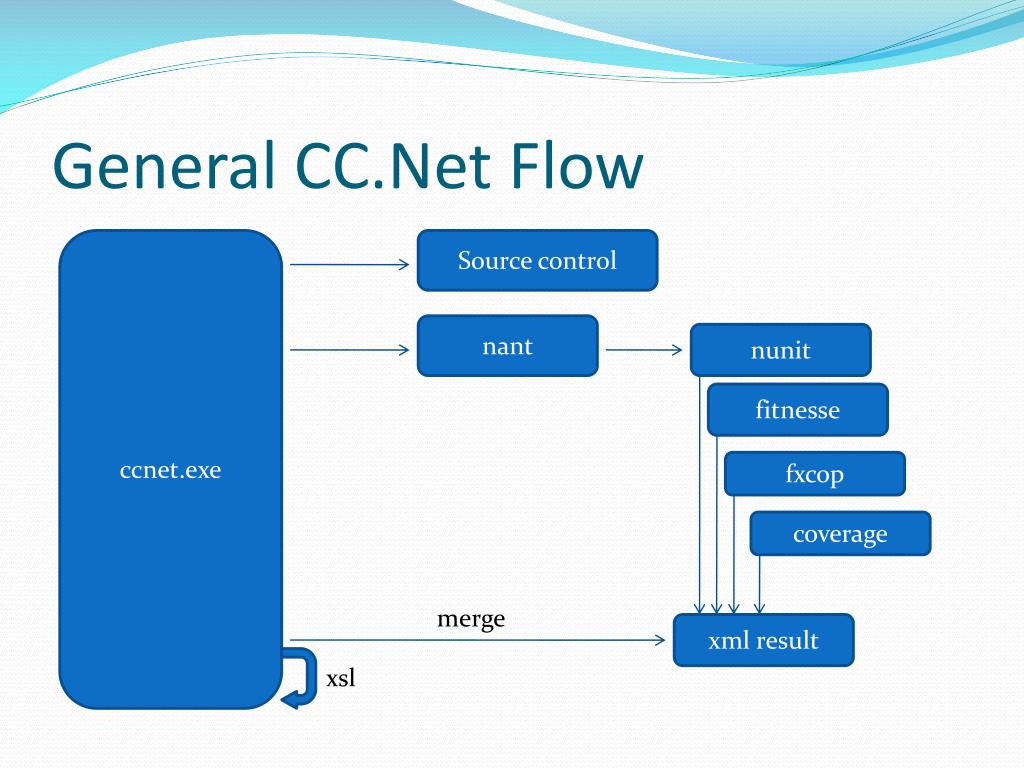 General CC.Net Flow

ccnet.exe

Source control

nant

nunit

fitnesse

fxcop

coverage

merge

xml result

xsl